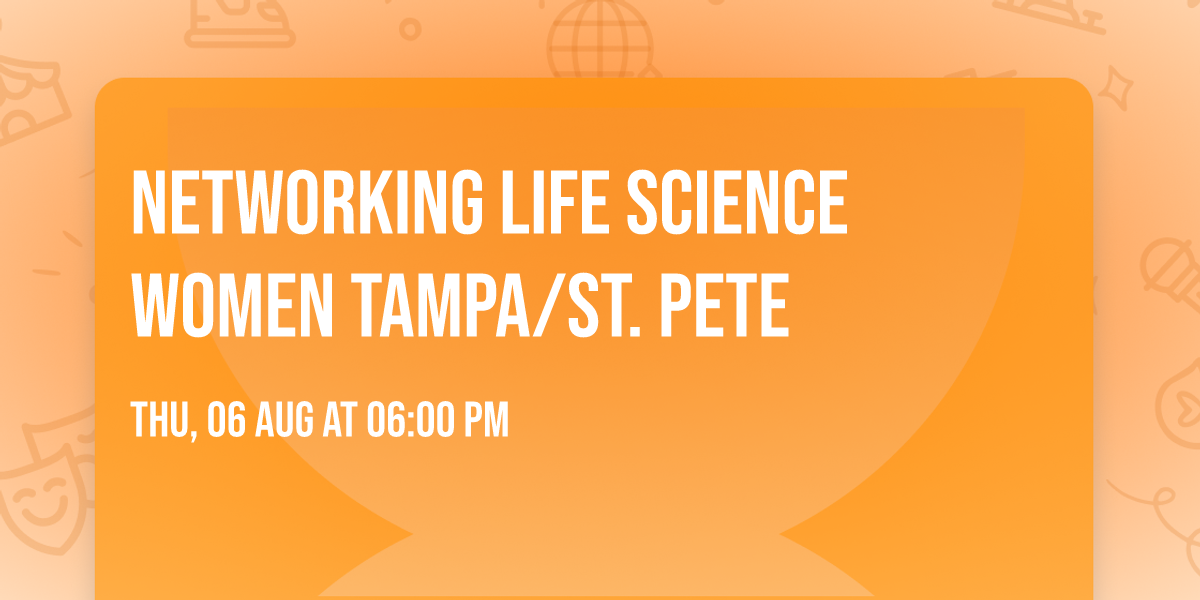 NETWORKING LIFE SCIENCE WOMEN TAMPA/ST. PETE

THU, 06 AUG AT 06:00 PM